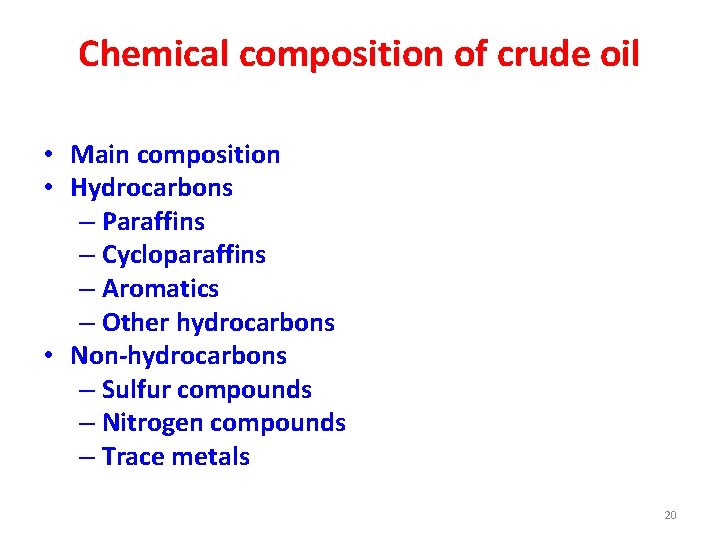 Chemical composition of crude oil

• Main composition
• Hydrocarbons
– Paraffins
– Cycloparaffins
– Aromatics
– Other hydrocarbons
• Non-hydrocarbons
– Sulfur compounds
– Nitrogen compounds
– Trace metals

20